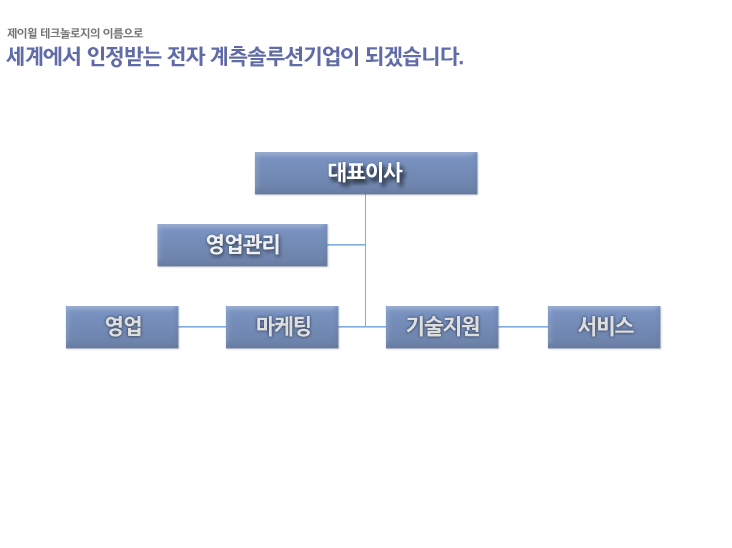 제이윌 테크놀로지의 이름으로
세계에서 인정받는 전자 계측솔루션기업이 되겠습니다.

대표이사

영업관리

영업

마케팅

기술지원

서비스